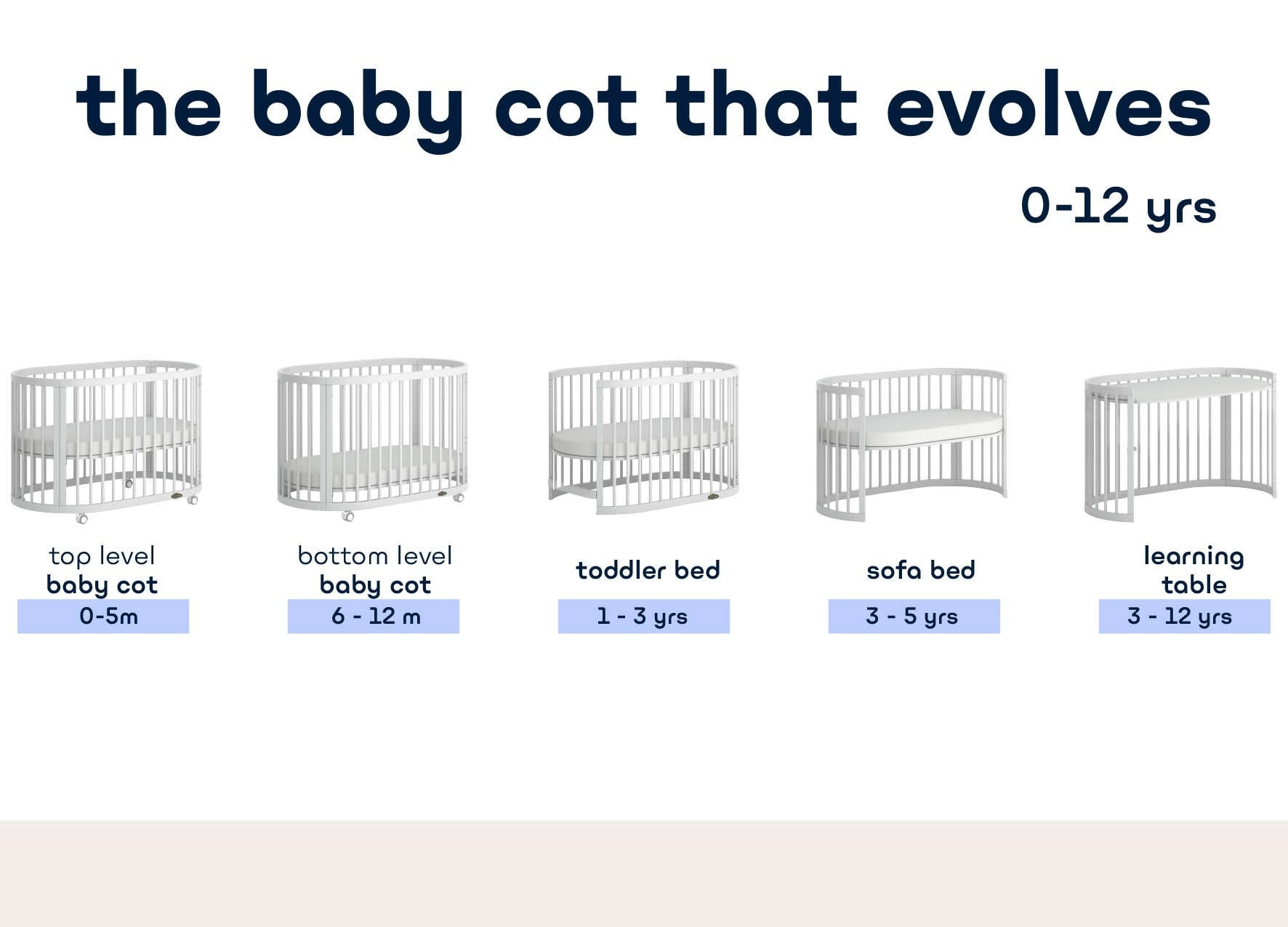 the baby cot that evolves

0-12 yrs

top level
baby cot
0-5m

bottom level
baby cot
6 - 12 m

toddler bed
1 - 3 yrs

sofa bed
3 - 5 yrs

learning table
3 - 12 yrs